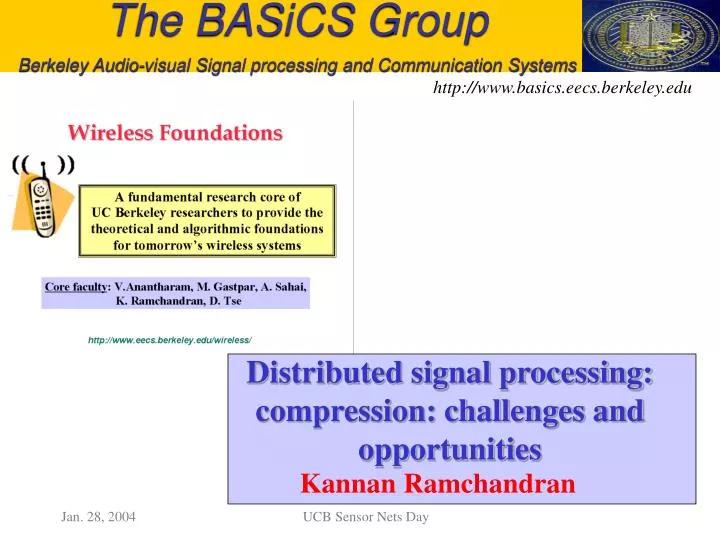 The BASiCS Group

Berkeley Audio-visual Signal processing and Communication Systems

http://www.basics.eecs.berkeley.edu

Wireless Foundations

A fundamental research core of UC Berkeley researchers to provide the theoretical and algorithmic foundations for tomorrow's wireless systems

Core faculty: V.Anantharam, M. Gastpar, A. Sahai, K. Ramchandran, D. Tse

http://www.eecs.berkeley.edu/wireless/

Distributed signal processing: compression: challenges and opportunities

Kannan Ramchandran

Jan. 28, 2004

UCB Sensor Nets Day